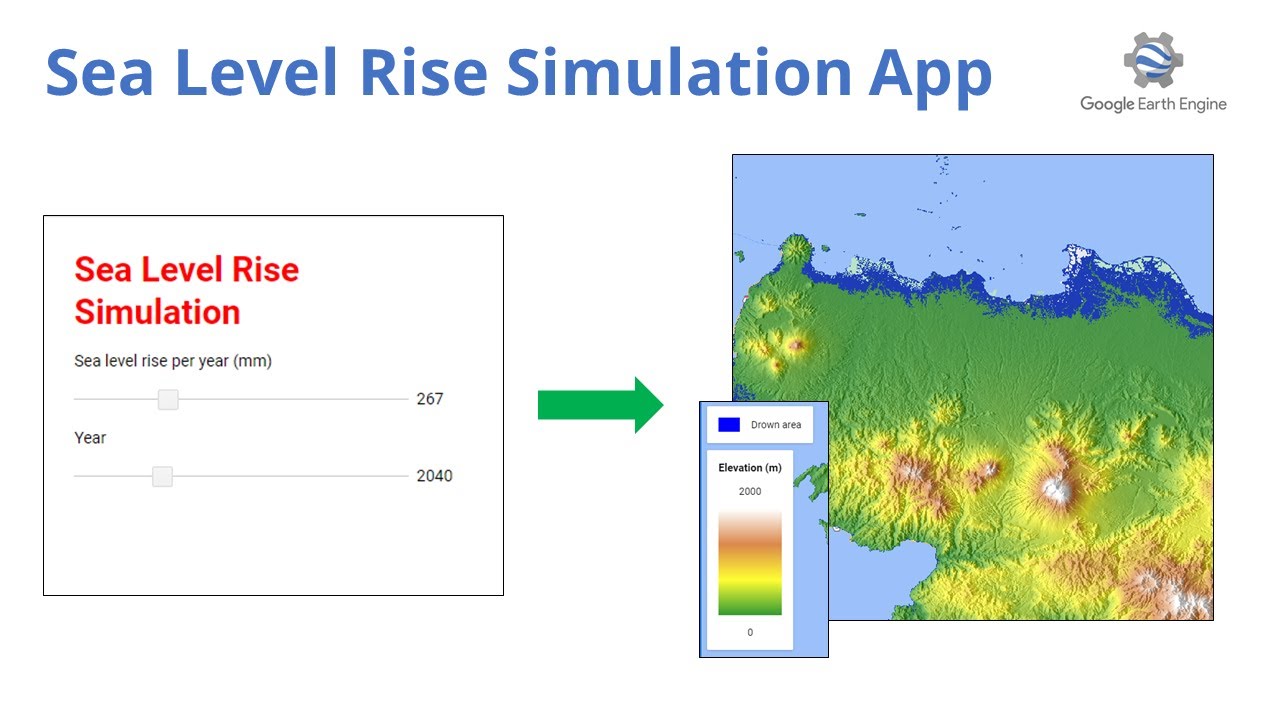 Sea Level Rise Simulation App

Google Earth Engine

Sea Level Rise Simulation

Sea level rise per year (mm)

267

Year

2040

Drown area

Elevation (m)

2000

0